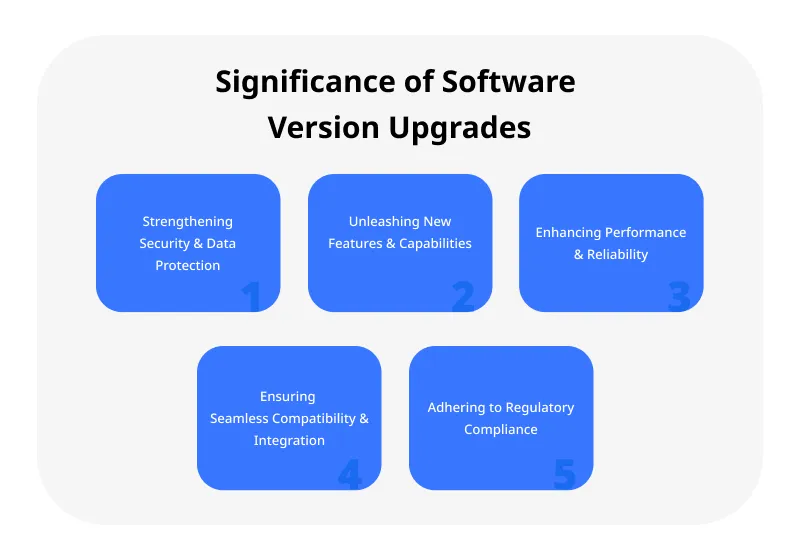 Significance of Software Version Upgrades

Strengthening Security & Data Protection

1

Unleashing New Features & Capabilities

2

Enhancing Performance & Reliability

3

Ensuring Seamless Compatibility & Integration

4

Adhering to Regulatory Compliance

5